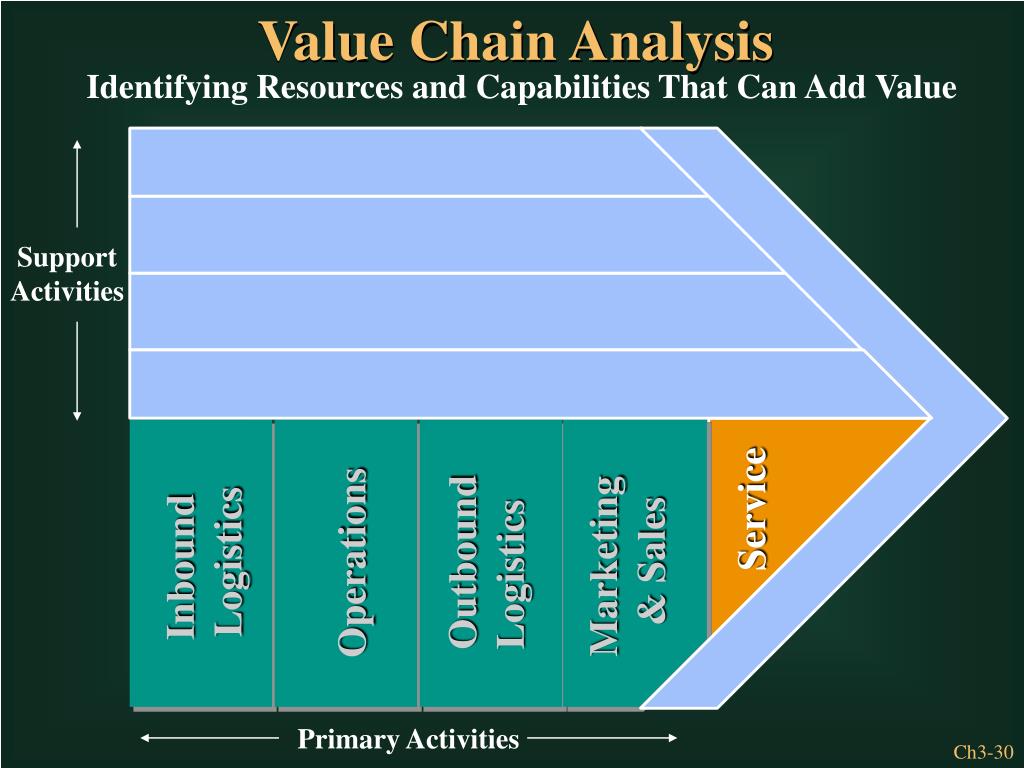 Value Chain Analysis
Identifying Resources and Capabilities That Can Add Value

Support Activities

Inbound Logistics

Operations

Outbound Logistics

Marketing & Sales

Service

Primary Activities

Ch3-30